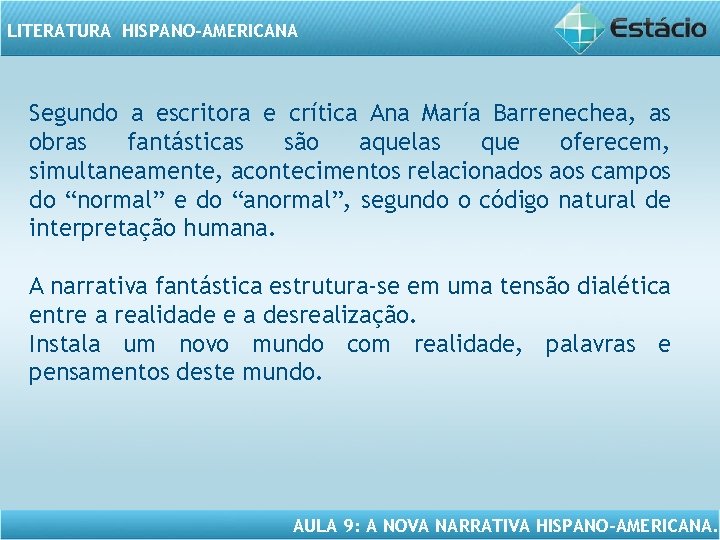 LITERATURA HISPANO-AMERICANA

Estácio

Segundo a escritora e crítica Ana María Barrenechea, as obras fantásticas são aquelas que oferecem, simultaneamente, acontecimentos relacionados aos campos do “normal” e do “anormal”, segundo o código natural de interpretação humana.

A narrativa fantástica estrutura-se em uma tensão dialética entre a realidade e a desrealização.
Instala um novo mundo com realidade, palavras e pensamentos deste mundo.

AULA 9: A NOVA NARRATIVA HISPANO-AMERICANA.